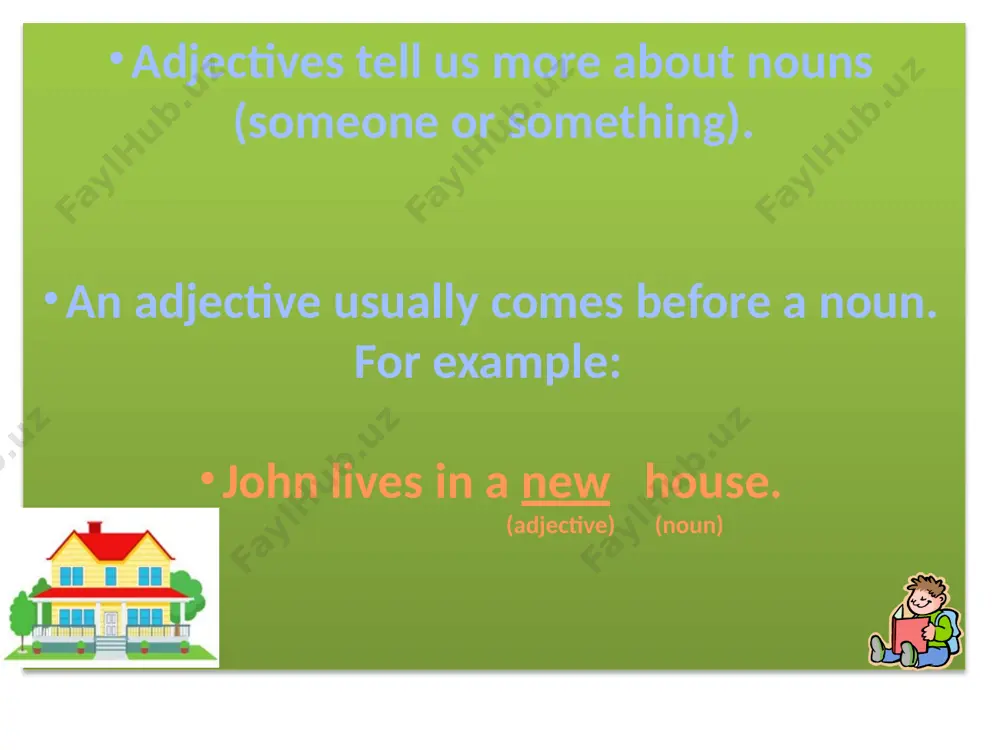 • Adjectives tell us more about nouns (someone or something).

• An adjective usually comes before a noun. For example:

• John lives in a new house.
(adjective) (noun)

FaylHub.uz FaylHub.uz FaylHub.uz FaylHub.uz FaylHub.uz FaylHub.uz